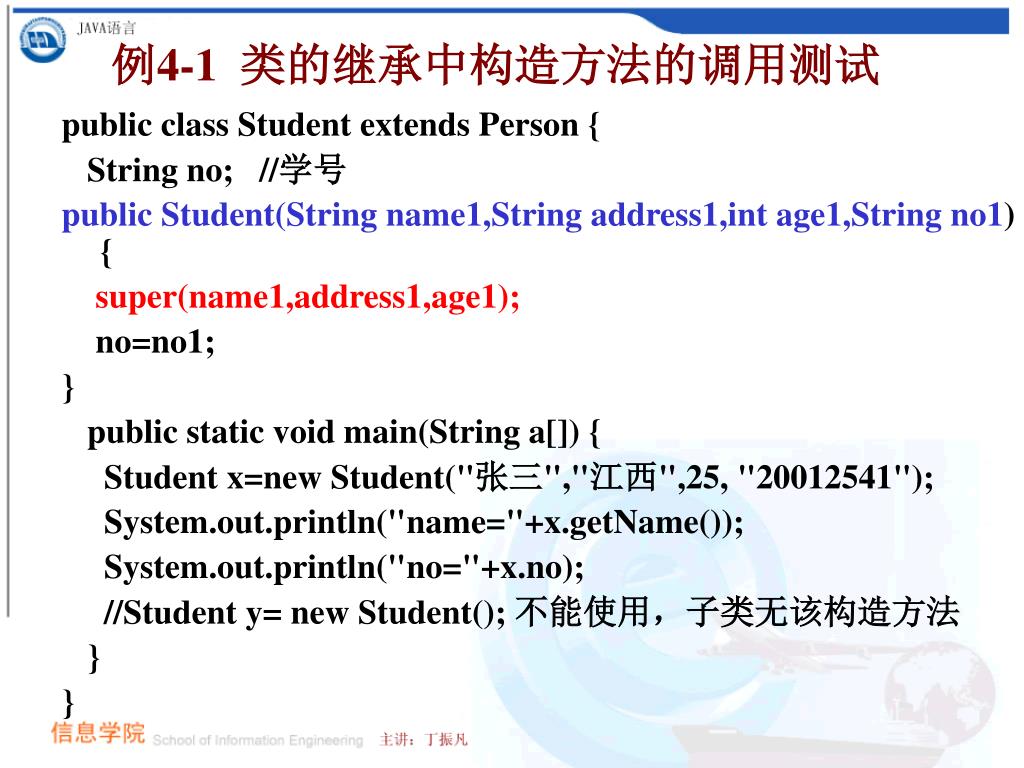 JAVA语言

例4-1 类的继承中构造方法的调用测试

public class Student extends Person {
String no; //学号
public Student(String name1,String address1,int age1,String no1)
{
super(name1,address1,age1);
no=no1;
}
public static void main(String a[]) {
Student x=new Student("张三","江西",25, "20012541");
System.out.println("name="+x.getName());
System.out.println("no="+x.no);
//Student y= new Student(); 不能使用，子类无该构造方法
}
}

信息学院 School of Information Engineering 主讲：丁振凡